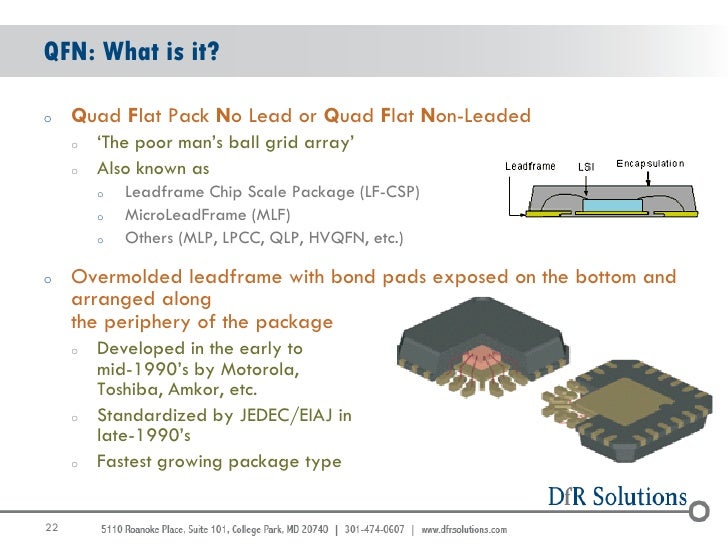 QFN: What is it?

o Quad Flat Pack No Lead or Quad Flat Non-Leaded
o 'The poor man's ball grid array'
o Also known as
o Leadframe Chip Scale Package (LF-CSP)
o MicroLeadFrame (MLF)
o Others (MLP, LPCC, QLP, HVQFN, etc.)

Leadframe LSI Encapsulation

o Overmolded leadframe with bond pads exposed on the bottom and arranged along the periphery of the package
o Developed in the early to mid-1990's by Motorola, Toshiba, Amkor, etc.
o Standardized by JEDEC/EIAJ in late-1990's
o Fastest growing package type

DfR Solutions

22 5110 Roanoke Place, Suite 101, College Park, MD 20740 | 301-474-0607 | www.dfrsolutions.com